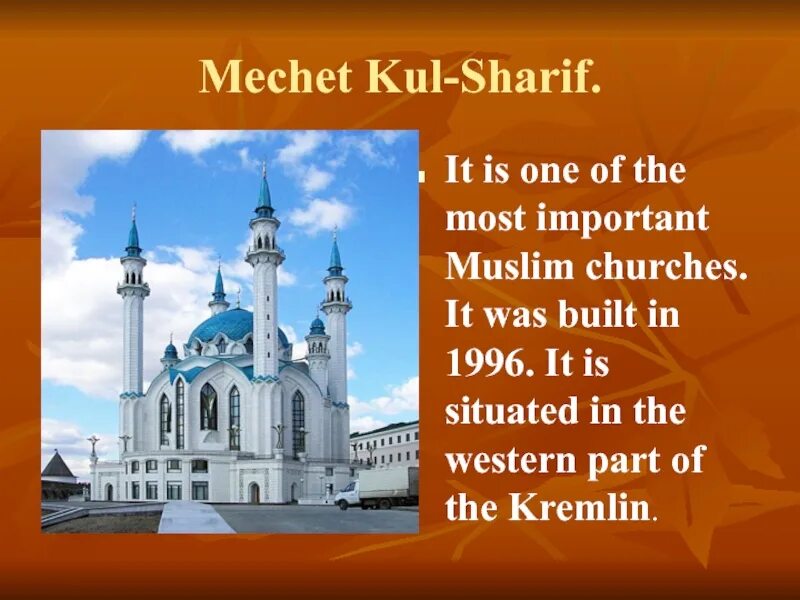 Mechet Kul-Sharif.

It is one of the most important Muslim churches. It was built in 1996. It is situated in the western part of the Kremlin.